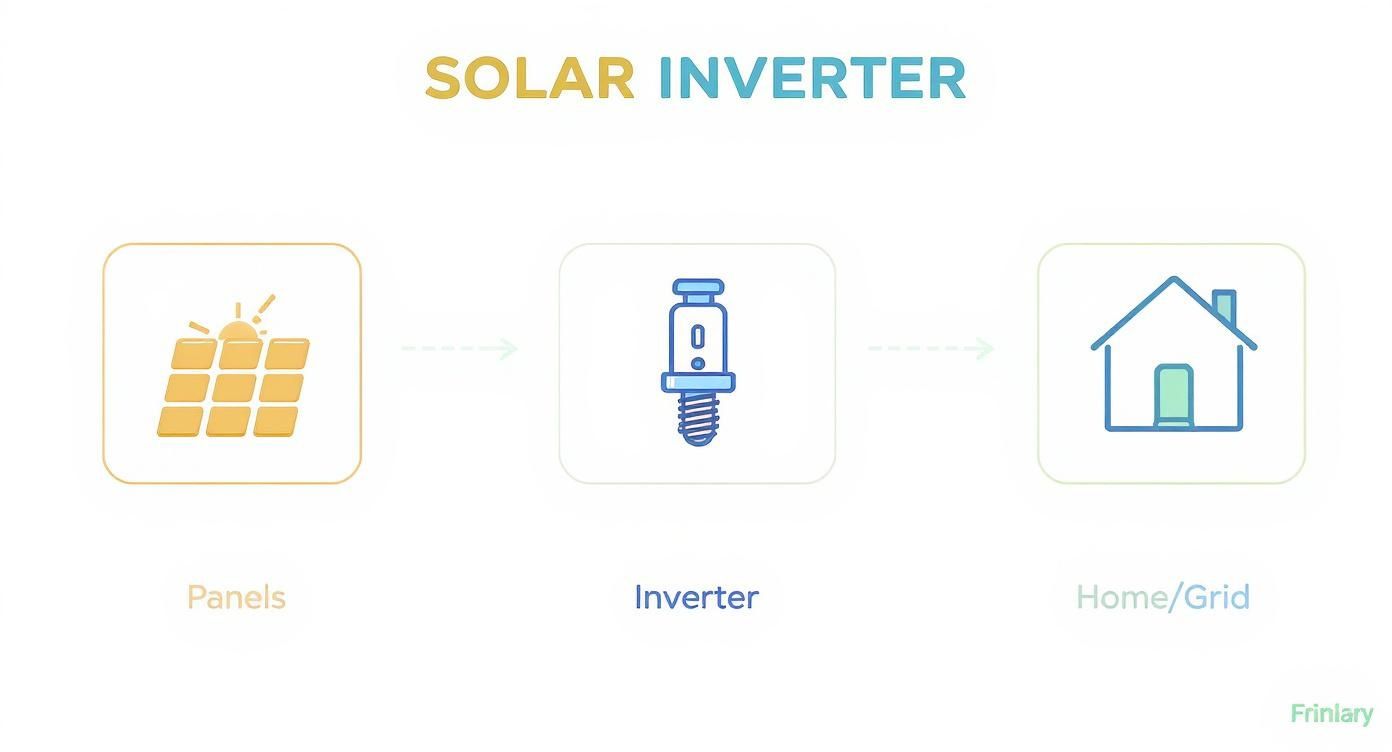 SOLAR INVERTER

Panels

Inverter

Home/Grid

Frinlary